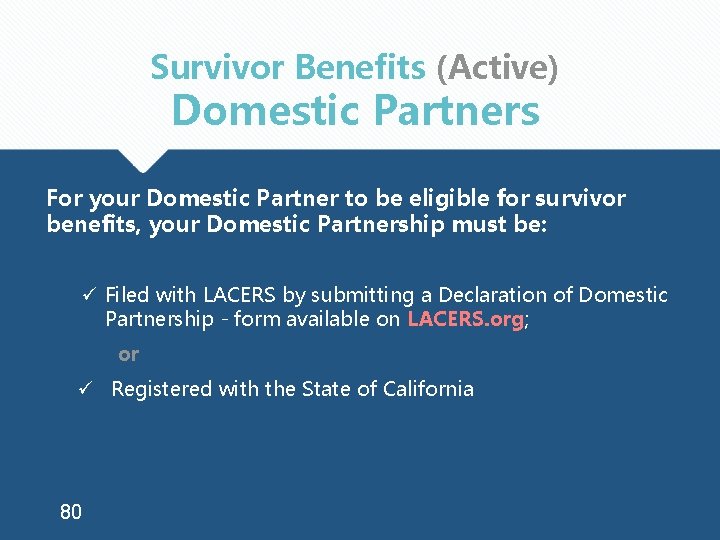 Survivor Benefits (Active)
Domestic Partners

For your Domestic Partner to be eligible for survivor benefits, your Domestic Partnership must be:

✓ Filed with LACERS by submitting a Declaration of Domestic Partnership - form available on LACERS.org;

or

✓ Registered with the State of California

80